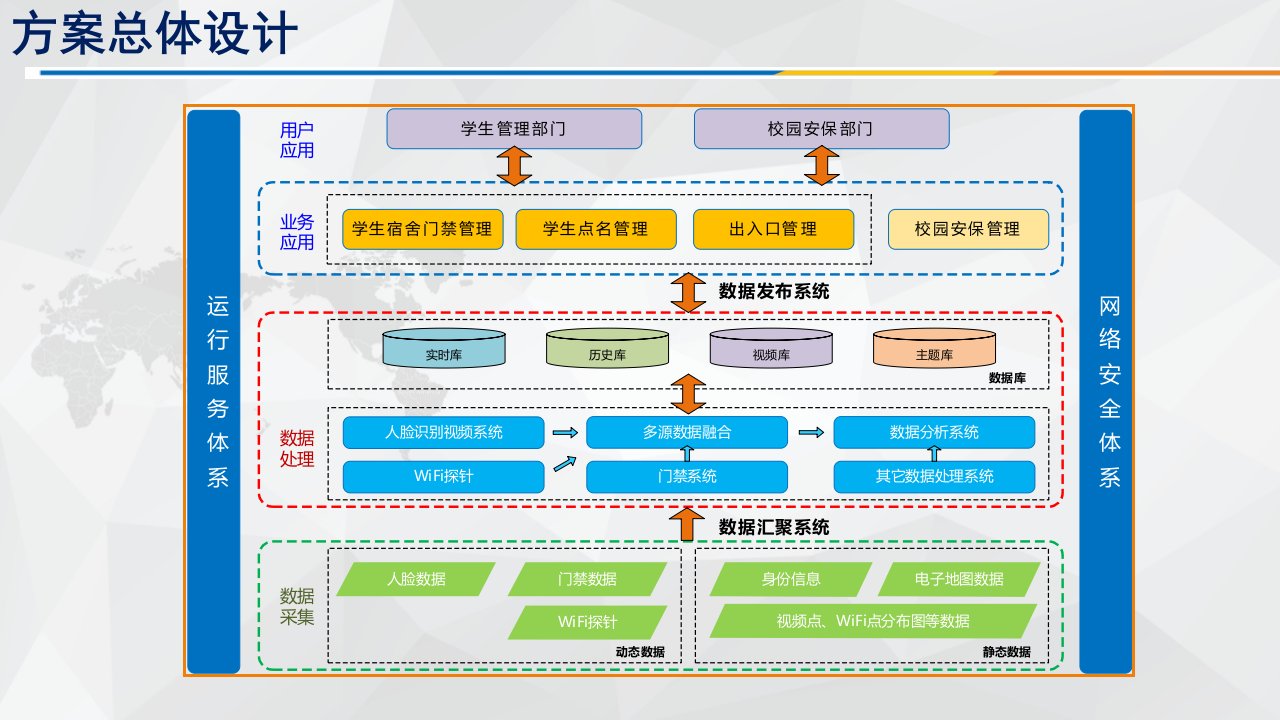 方案总体设计

运行服务体系

用户应用

学生管理部门

校园安保部门

业务应用

学生宿舍门禁管理

学生点名管理

出入口管理

校园安保管理

数据发布系统

实时库

历史库

视频库

主题库

数据库

数据处理

人脸识别视频系统

多源数据融合

数据分析系统

WiFi探针

门禁系统

其它数据处理系统

数据汇聚系统

数据采集

人脸数据

门禁数据

WiFi探针

动态数据

身份信息

电子地图数据

视频点、WiFi点分布图等数据

静态数据

网络安全体系